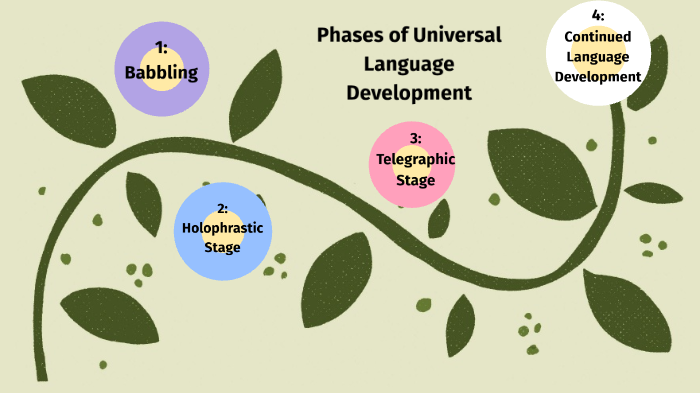 Phases of Universal Language Development

1:
Babbling

2:
Holophrastic Stage

3:
Telegraphic Stage

4:
Continued Language Development